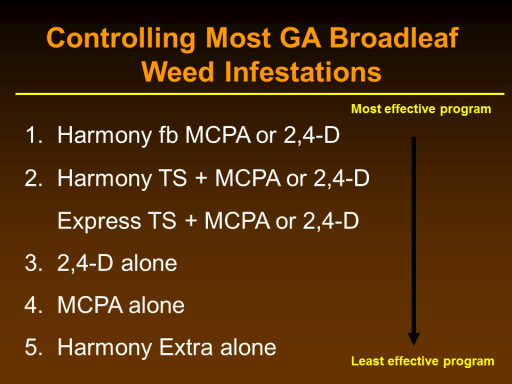 Controlling Most GA Broadleaf Weed Infestations

Most effective program

1. Harmony fb MCPA or 2,4-D

2. Harmony TS + MCPA or 2,4-D

Express TS + MCPA or 2,4-D

3. 2,4-D alone

4. MCPA alone

5. Harmony Extra alone

Least effective program